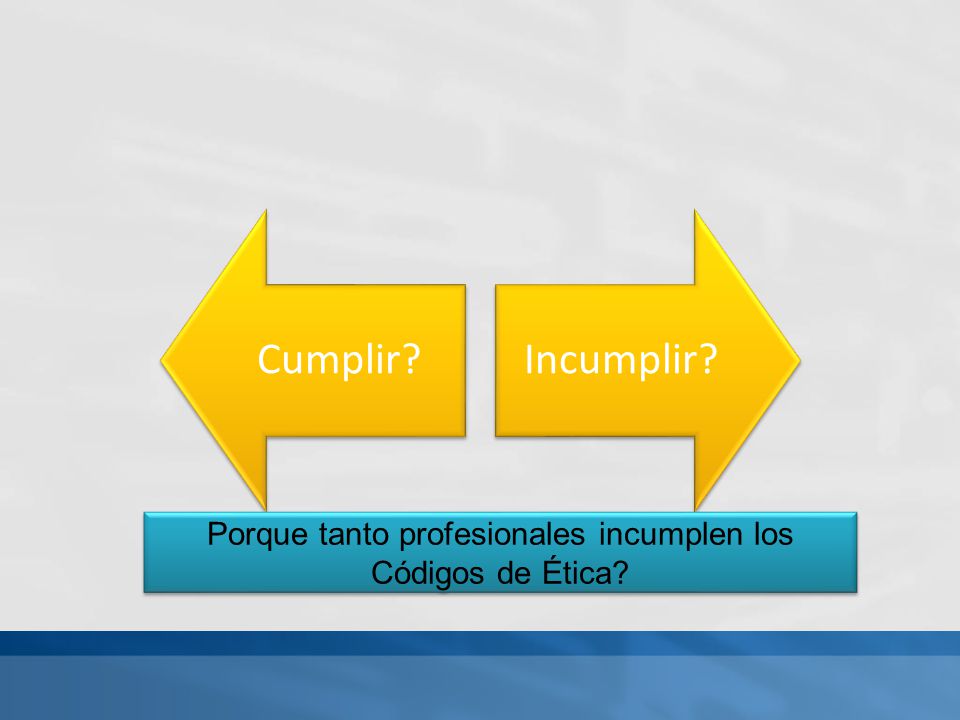 Cumplir?

Incumplir?

Porque tanto profesionales incumplen los Códigos de Ética?